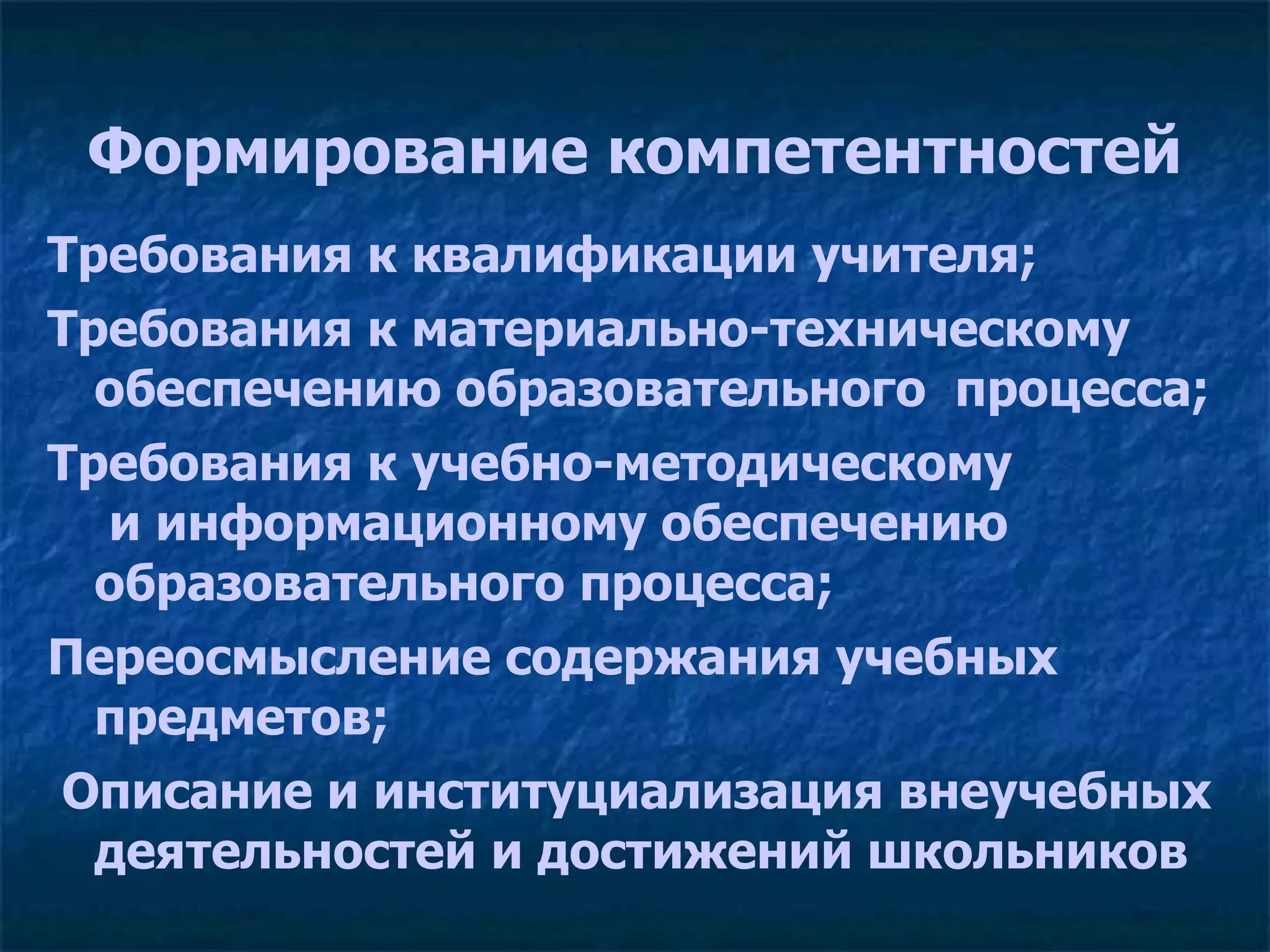 Формирование компетентностей

Требования к квалификации учителя;

Требования к материально-техническому обеспечению образовательного процесса;

Требования к учебно-методическому и информационному обеспечению образовательного процесса;

Переосмысление содержания учебных предметов;

Описание и институциализация внеучебных деятельностей и достижений школьников